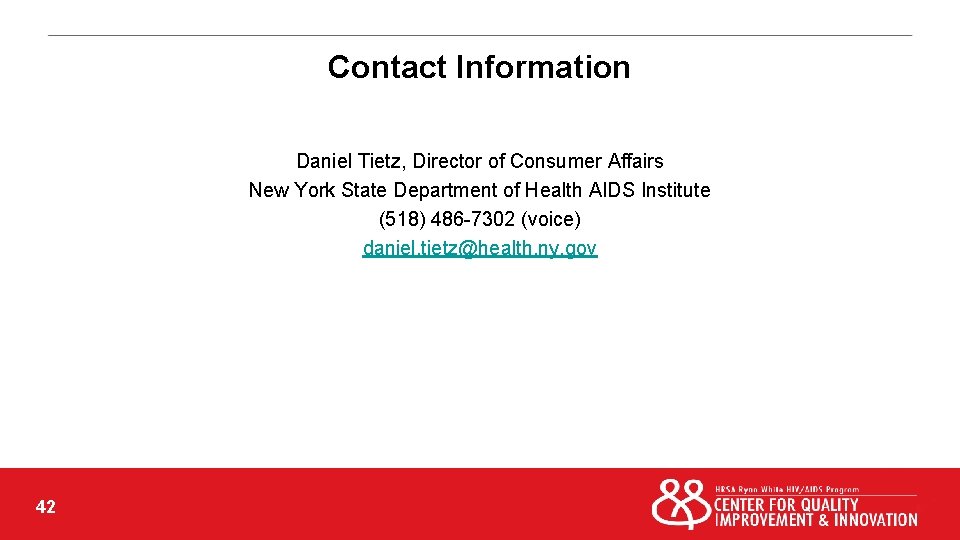 Contact Information

Daniel Tietz, Director of Consumer Affairs
New York State Department of Health AIDS Institute
(518) 486-7302 (voice)
daniel.tietz@health.ny.gov

42

HRSA Ryan White HIV/AIDS Program
CENTER FOR QUALITY IMPROVEMENT & INNOVATION